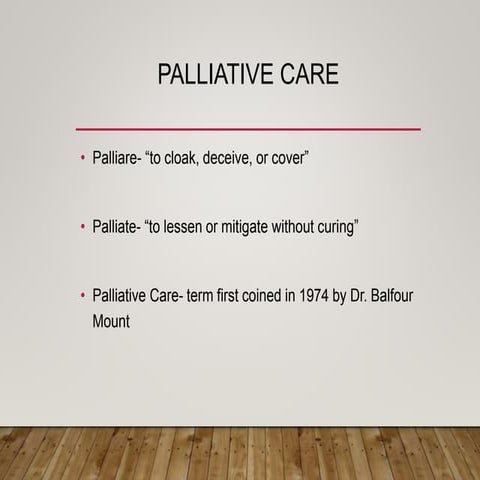 PALLIATIVE CARE

• Palliare- “to cloak, deceive, or cover”

• Palliate- “to lessen or mitigate without curing”

• Palliative Care- term first coined in 1974 by Dr. Balfour Mount